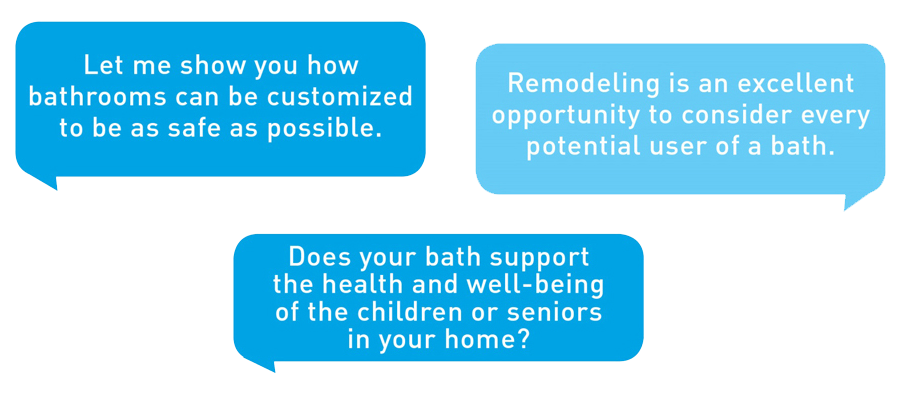 Let me show you how bathrooms can be customized to be as safe as possible.

Remodeling is an excellent opportunity to consider every potential user of a bath.

Does your bath support the health and well-being of the children or seniors in your home?